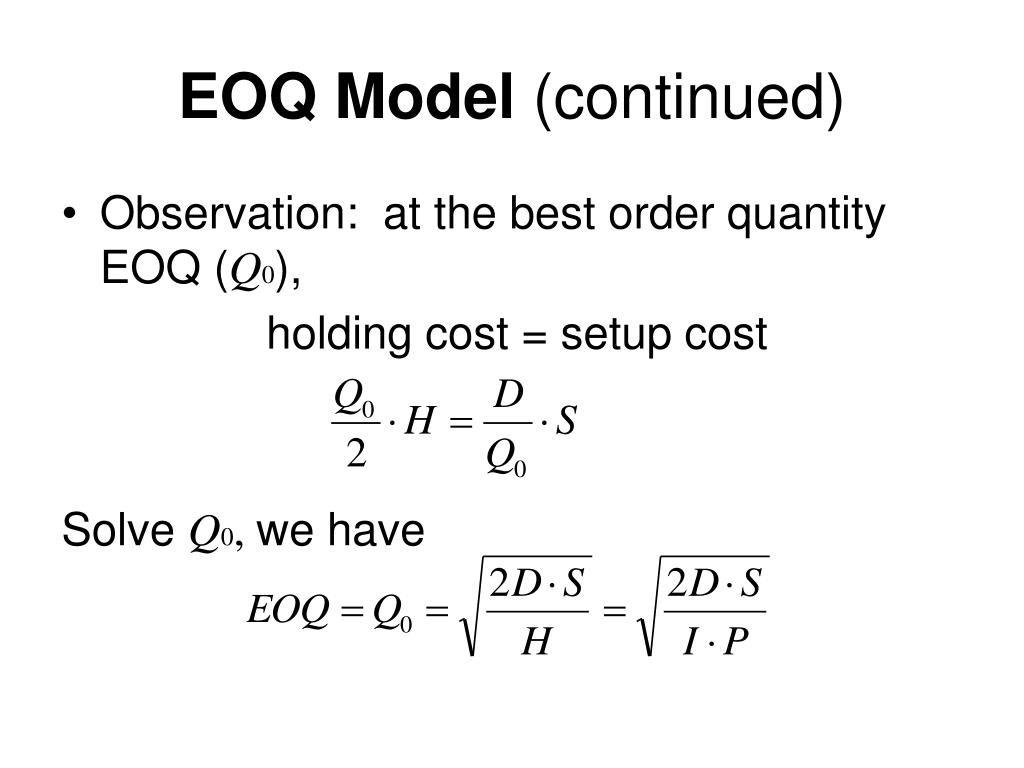 EOQ Model (continued)

• Observation: at the best order quantity EOQ ($Q_0$),

holding cost = setup cost

$\frac{Q_0}{2} \cdot H = \frac{D}{Q_0} \cdot S$

Solve $Q_0$, we have

$EOQ = Q_0 = \sqrt{\frac{2D \cdot S}{H}} = \sqrt{\frac{2D \cdot S}{I \cdot P}}$